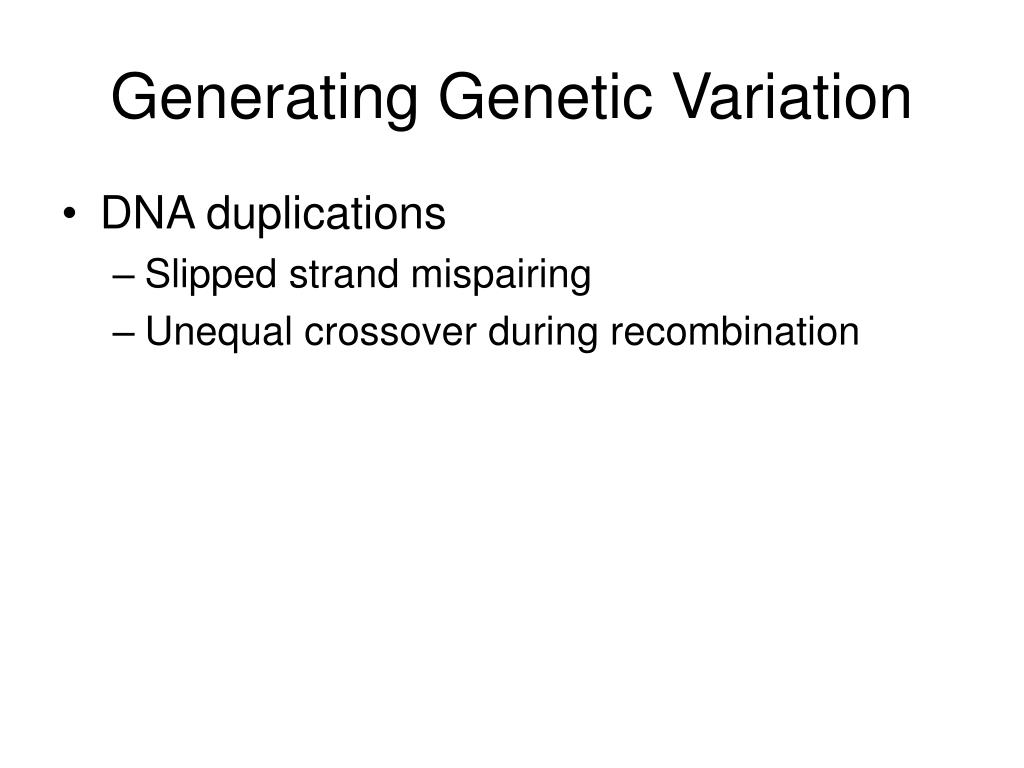 Generating Genetic Variation

• DNA duplications
  – Slipped strand mispairing
  – Unequal crossover during recombination